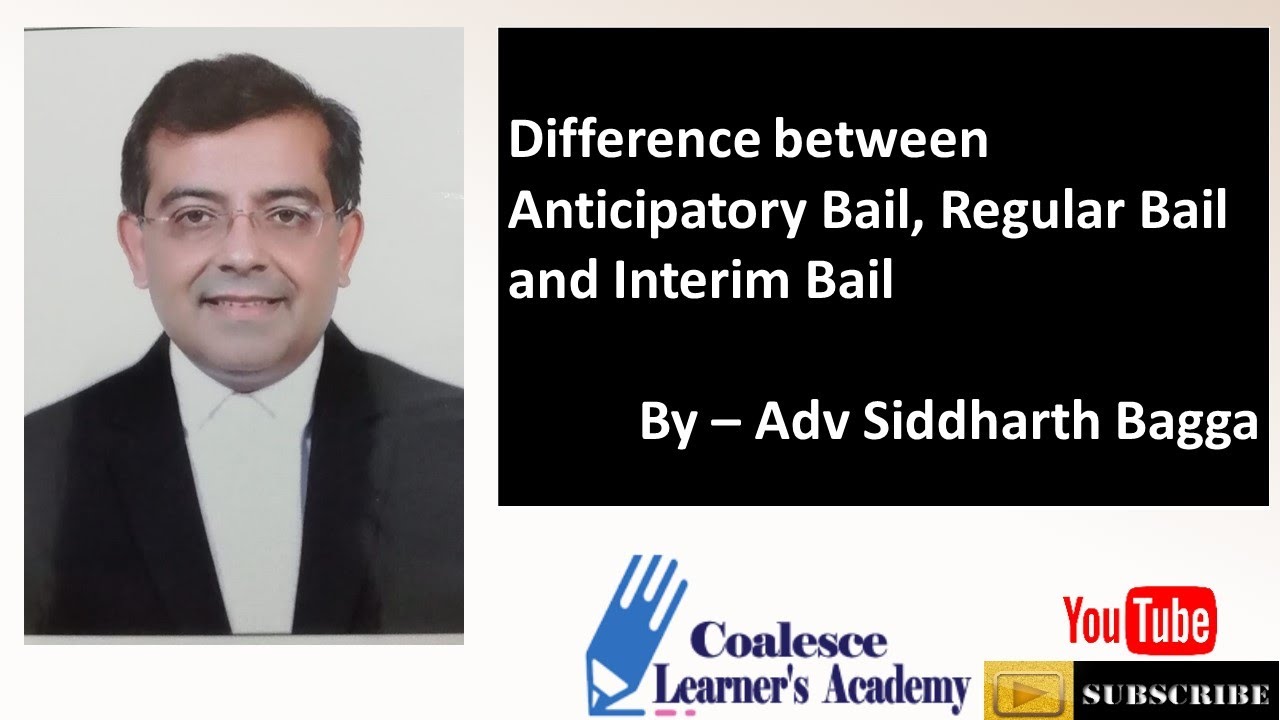 Difference between Anticipatory Bail, Regular Bail and Interim Bail

By – Adv Siddharth Bagga

Coalesce Learner's Academy

YouTube

SUBSCRIBE